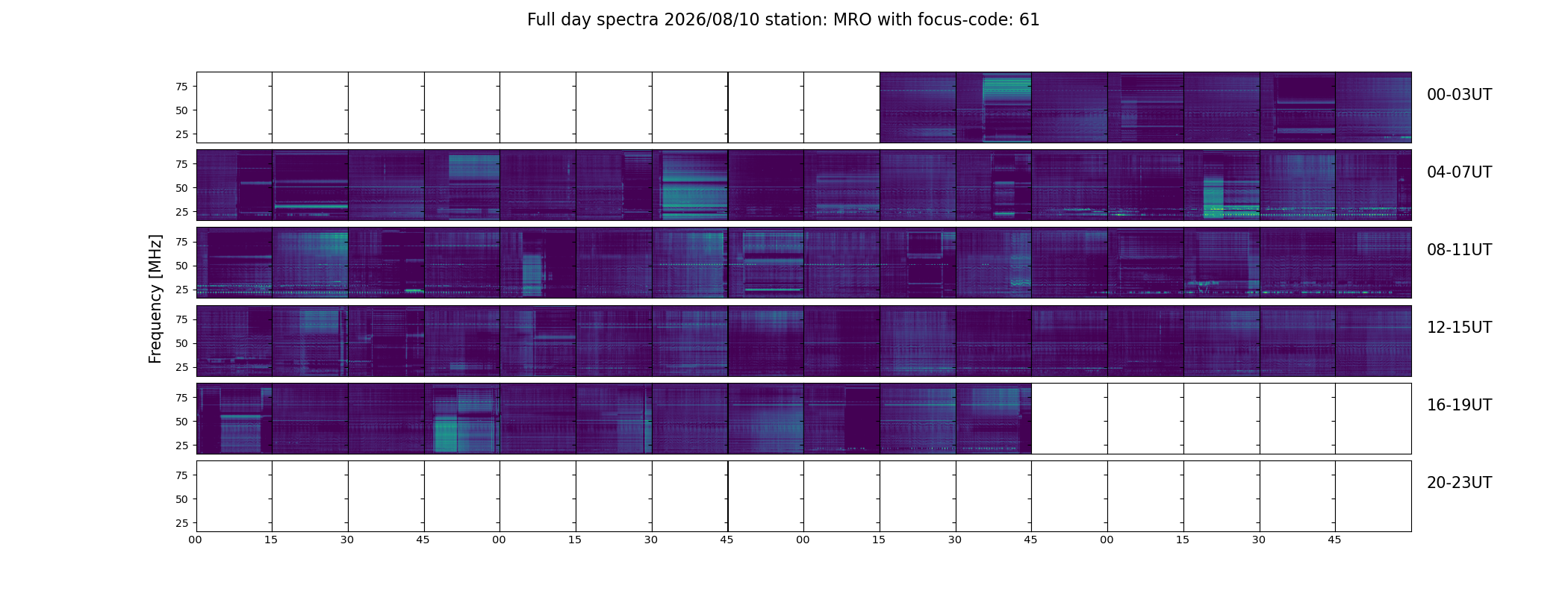 Full day spectra 2026/08/10 station: MRO with focus-code: 61

Frequency [MHz]

75
50
25

00-03UT

75
50
25

04-07UT

75
50
25

08-11UT

75
50
25

12-15UT

75
50
25

16-19UT

75
50
25

20-23UT

00 15 30 45 00 15 30 45 00 15 30 45 00 15 30 45